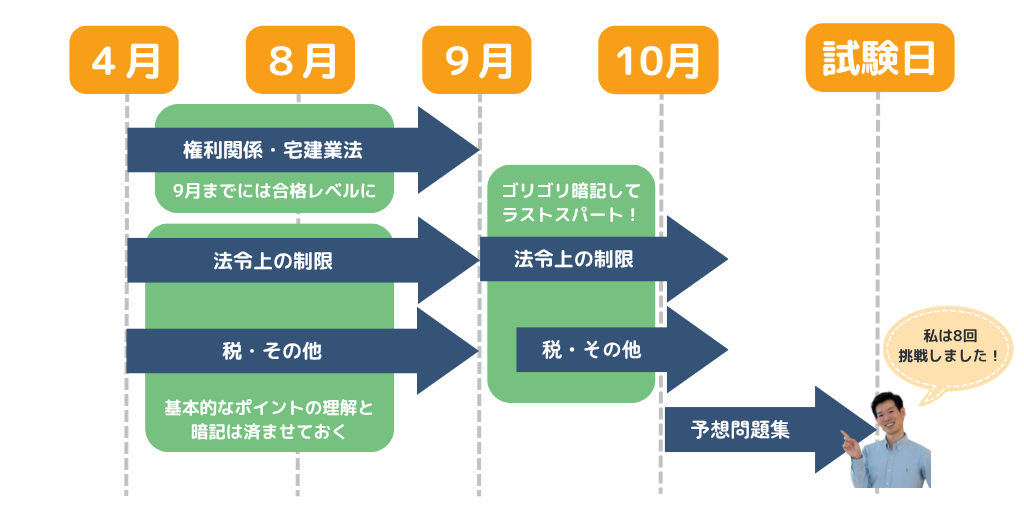 4月

8月

9月

10月

試験日

権利関係・宅建業法

9月までには合格レベルに

法令上の制限

税・その他

基本的なポイントの理解と暗記は済ませておく

ゴリゴリ暗記してラストスパート！

法令上の制限

税・その他

予想問題集

私は8回挑戦しました！